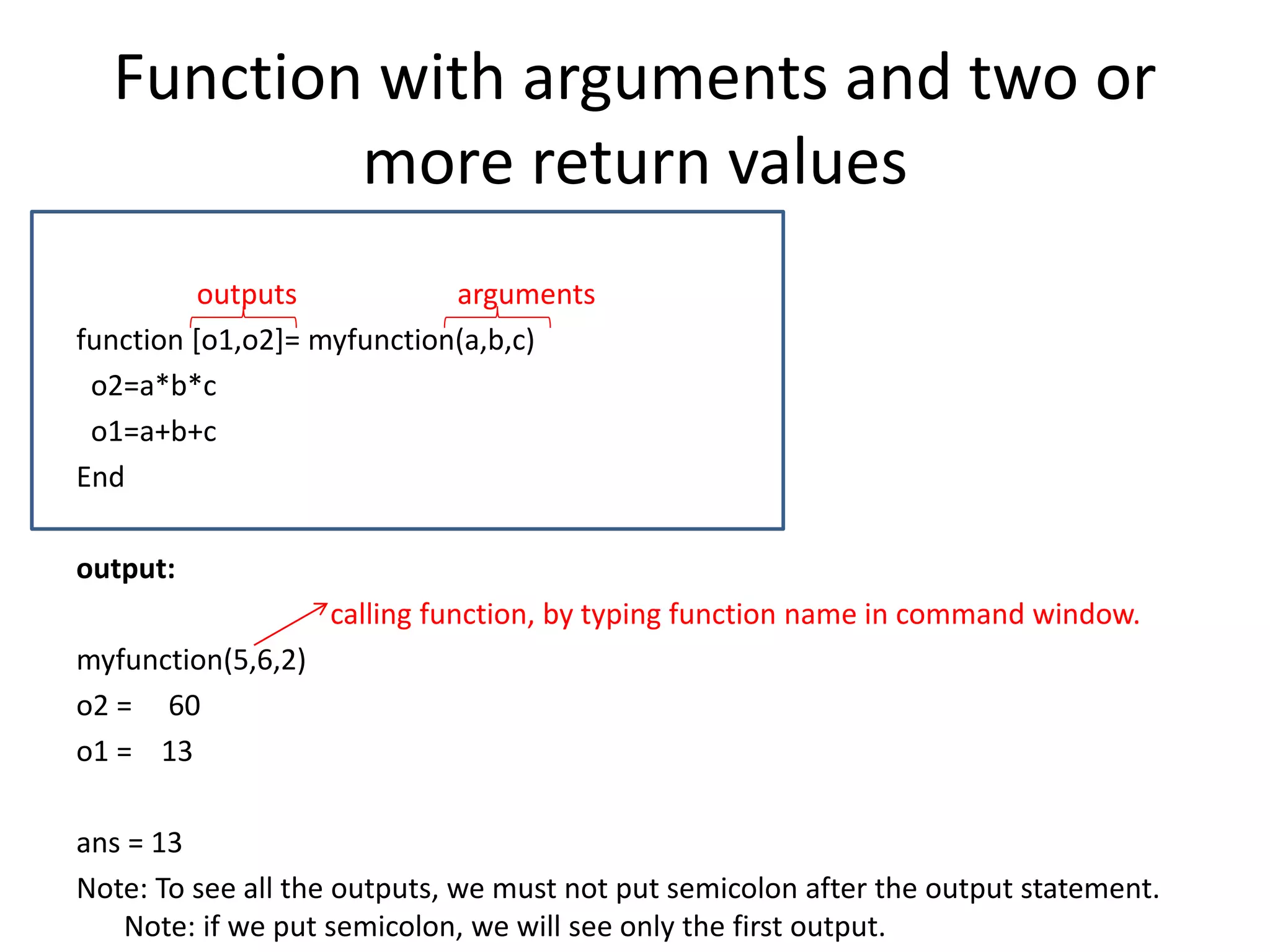 Function with arguments and two or more return values

outputs arguments

function [o1,o2]= myfunction(a,b,c)
o2=a*b*c
o1=a+b+c
End

output:

calling function, by typing function name in command window.

myfunction(5,6,2)
o2 = 60
o1 = 13

ans = 13

Note: To see all the outputs, we must not put semicolon after the output statement.
Note: if we put semicolon, we will see only the first output.